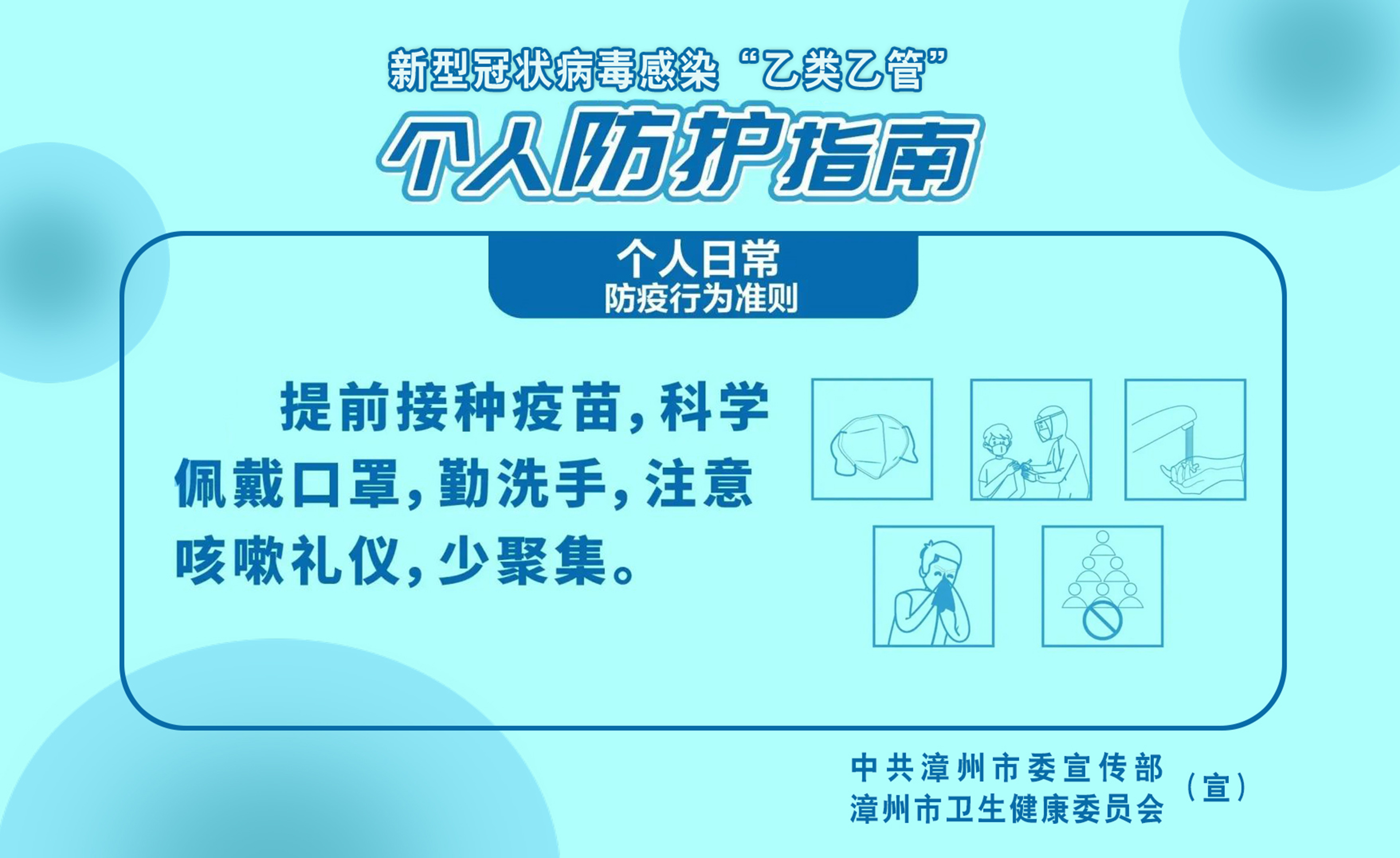 新型冠状病毒感染“乙类乙管”

个人防护指南

个人日常
防疫行为准则

提前接种疫苗，科学佩戴口罩，勤洗手，注意咳嗽礼仪，少聚集。

中共漳州市委宣传部
漳州市卫生健康委员会
（宣）